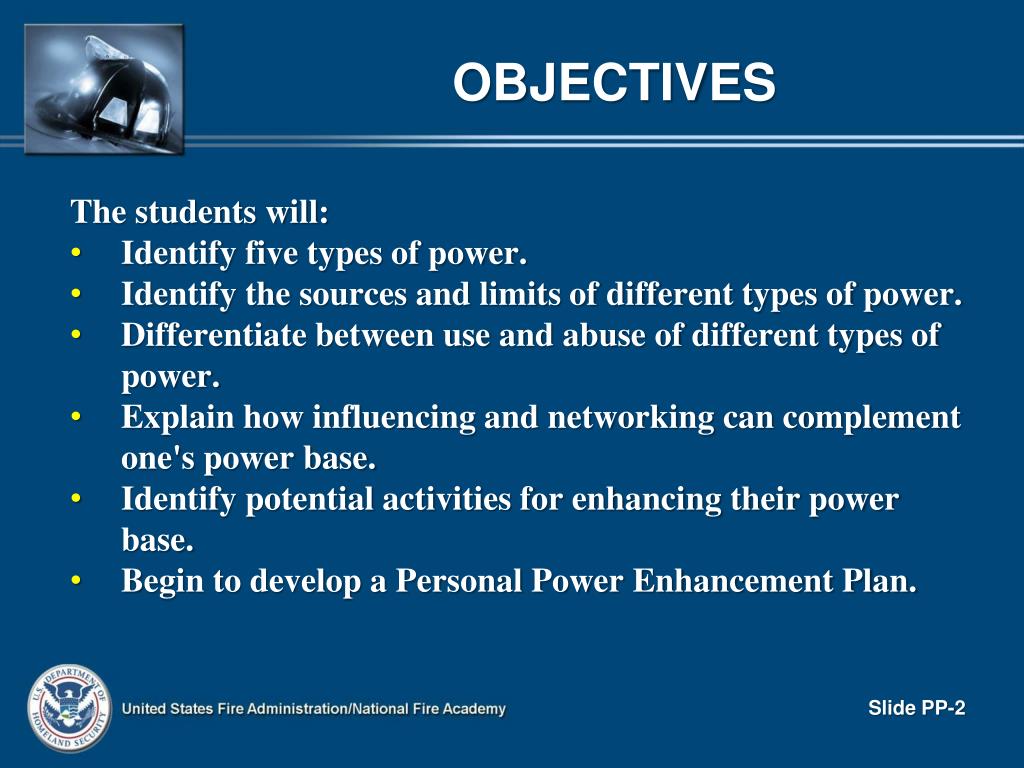 OBJECTIVES

The students will:
• Identify five types of power.
• Identify the sources and limits of different types of power.
• Differentiate between use and abuse of different types of power.
• Explain how influencing and networking can complement one's power base.
• Identify potential activities for enhancing their power base.
• Begin to develop a Personal Power Enhancement Plan.

U.S. DEPARTMENT OF HOMELAND SECURITY

United States Fire Administration/National Fire Academy

Slide PP-2